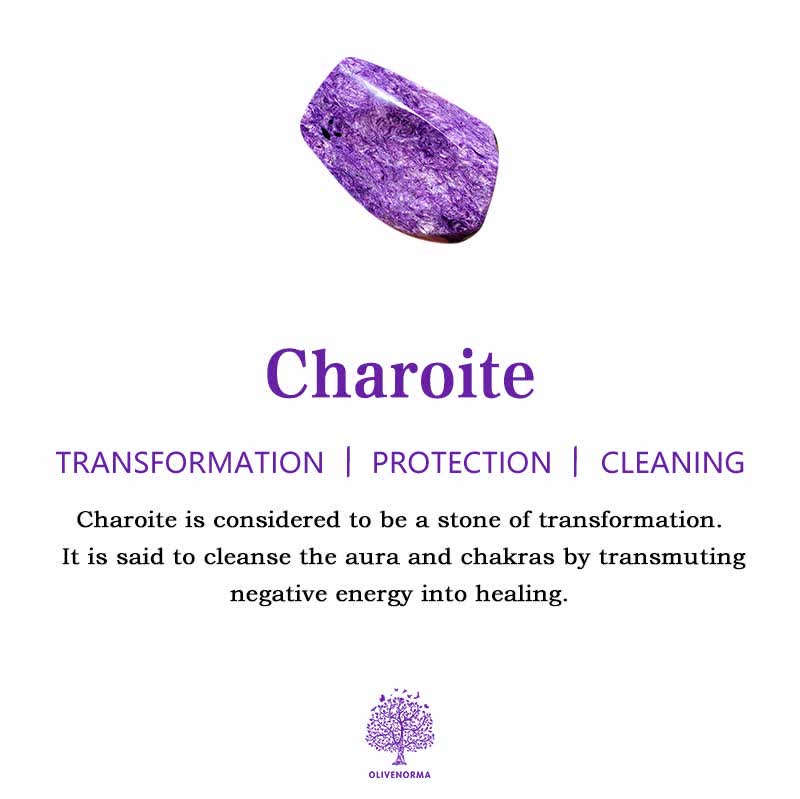 Charoite

TRANSFORMATION | PROTECTION | CLEANING

Charoite is considered to be a stone of transformation. It is said to cleanse the aura and chakras by transmuting negative energy into healing.

OLIVENORMA